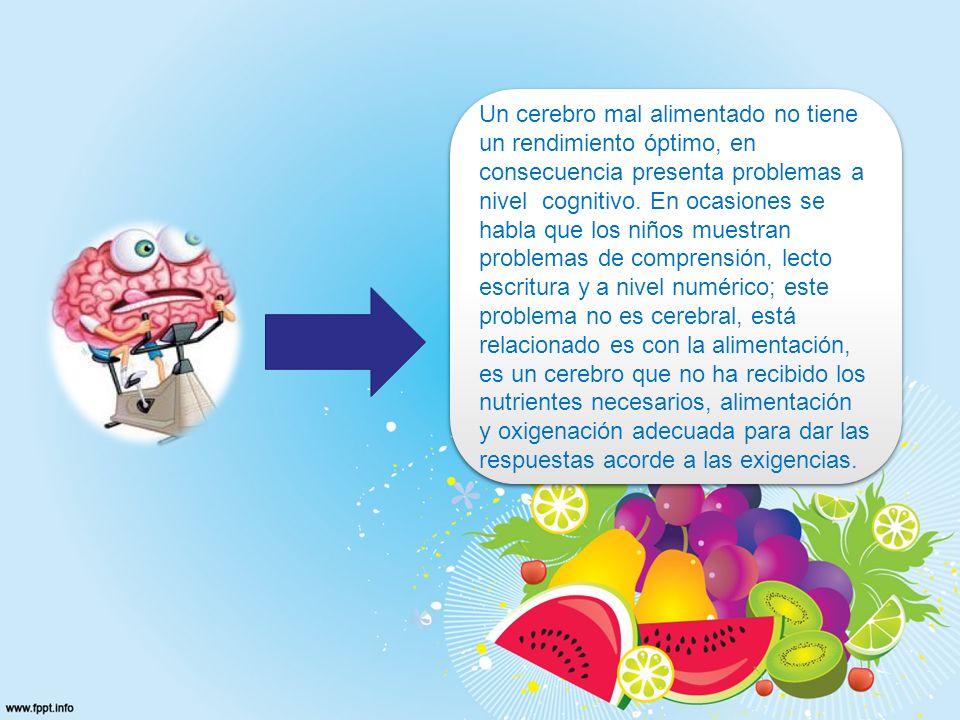 Un cerebro mal alimentado no tiene un rendimiento óptimo, en consecuencia presenta problemas a nivel  cognitivo. En ocasiones se habla que los niños muestran problemas de comprensión, lecto escritura y a nivel numérico; este problema no es cerebral, está relacionado es con la alimentación, es un cerebro que no ha recibido los nutrientes necesarios, alimentación y oxigenación adecuada para dar las respuestas acorde a las exigencias.

www.fppt.info